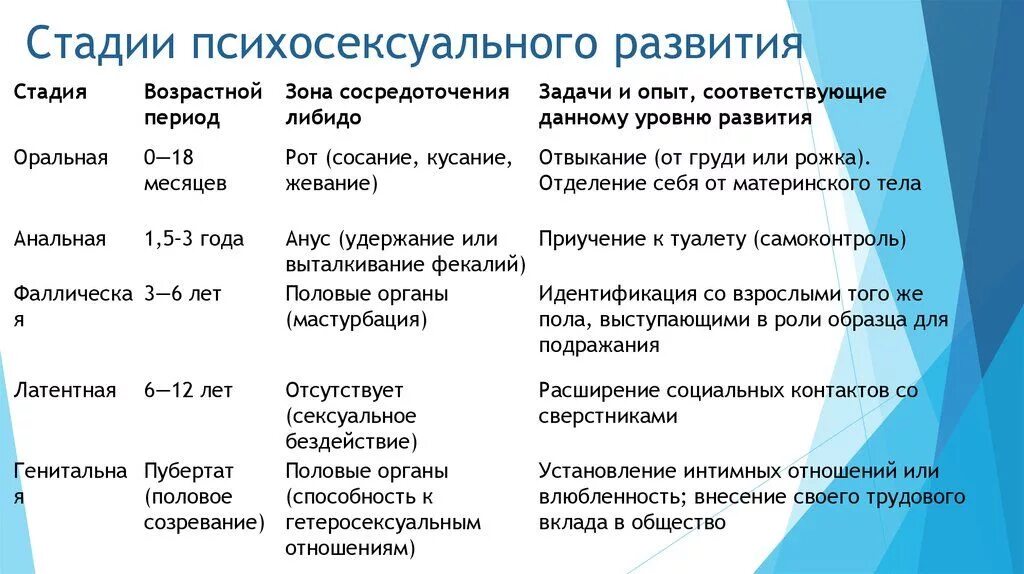 Стадии психосексуального развития

| Стадия | Возрастной период | Зона сосредоточения либидо | Задачи и опыт, соответствующие данному уровню развития |
|---|---|---|---|
| Оральная | 0—18 месяцев | Рот (сосание, кусание, жевание) | Отвыкание (от груди или рожка). Отделение себя от материнского тела |
| Анальная | 1,5-3 года | Анус (удержание или выталкивание фекалий) | Приучение к туалету (самоконтроль) |
| Фаллическая | 3—6 лет | Половые органы (мастурбация) | Идентификация со взрослыми того же пола, выступающими в роли образца для подражания |
| Латентная | 6—12 лет | Отсутствует (сексуальное бездействие) | Расширение социальных контактов со сверстниками |
| Генитальная | Пубертат (половое созревание) | Половые органы (способность к гетеросексуальным отношениям) | Установление интимных отношений или влюбленность; внесение своего трудового вклада в общество |